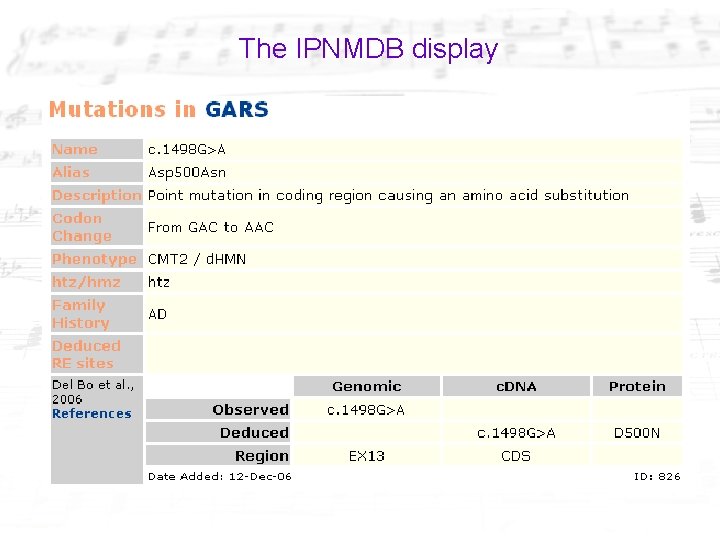 The IPNMDB display

Mutations in GARS

| Name | c.1498G>A |
|---|---|
| Alias | Asp500Asn |
| Description | Point mutation in coding region causing an amino acid substitution |
| Codon Change | From GAC to AAC |
| Phenotype | CMT2 / dHMN |
| htz/hmz | htz |
| Family History | AD |
| Deduced RE sites | |

Del Bo et al., 2006
References

| | Genomic | cDNA | Protein |
|---|---|---|---|
| Observed | c.1498G>A | | |
| Deduced | | c.1498G>A | D500N |
| Region | EX13 | CDS | |

Date Added: 12-Dec-06

ID: 826